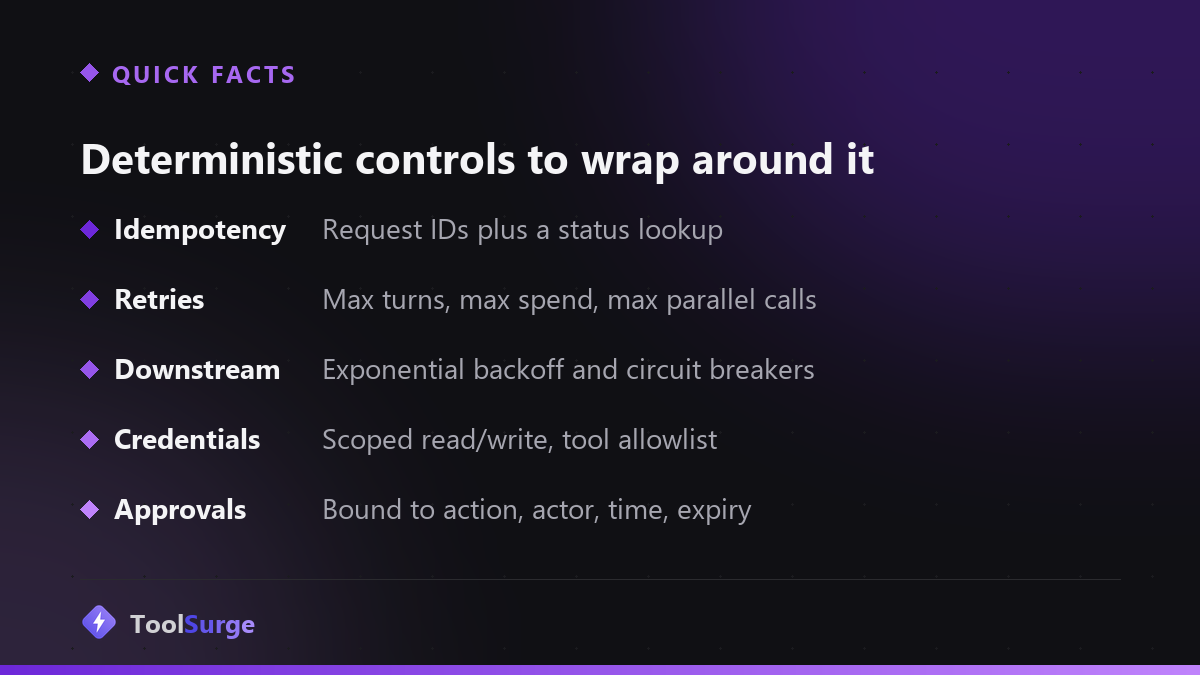 QUICK FACTS

Deterministic controls to wrap around it

Idempotency Request IDs plus a status lookup

Retries Max turns, max spend, max parallel calls

Downstream Exponential backoff and circuit breakers

Credentials Scoped read/write, tool allowlist

Approvals Bound to action, actor, time, expiry

ToolSurge